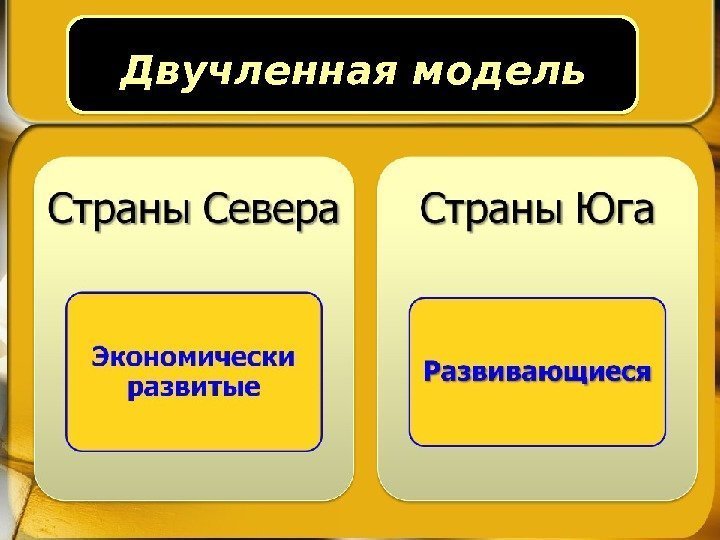 Двучленная модель

Страны Севера

Экономически развитые

Страны Юга

Развивающиеся